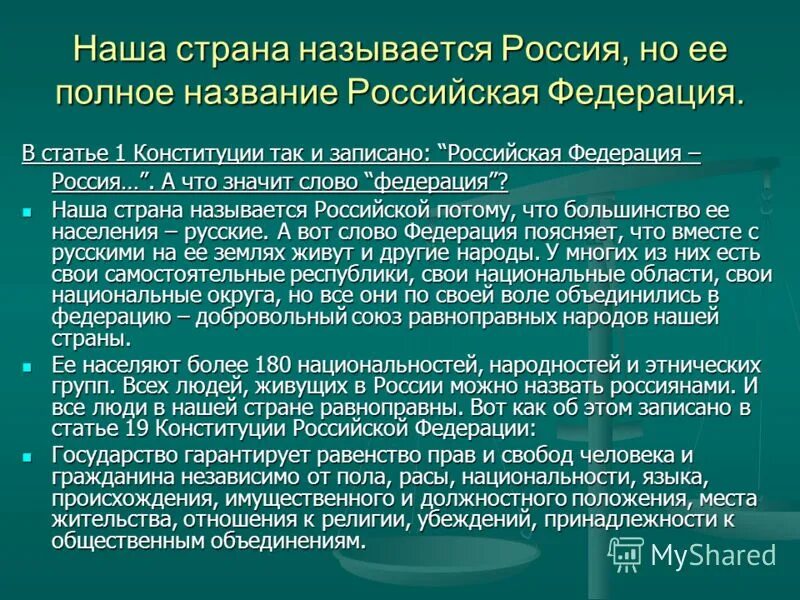 Наша страна называется Россия, но ее полное название Российская Федерация.

В статье 1 Конституции так и записано: “Российская Федерация – Россия…”. А что значит слово “федерация”?

Наша страна называется Российской потому, что большинство ее населения – русские. А вот слово Федерация поясняет, что вместе с русскими на ее землях живут и другие народы. У многих из них есть свои самостоятельные республики, свои национальные области, свои национальные округа, но все они по своей воле объединились в федерацию – добровольный союз равноправных народов нашей страны.

Ее населяют более 180 национальностей, народностей и этнических групп. Всех людей, живущих в России можно назвать россиянами. И все люди в нашей стране равноправны. Вот как об этом записано в статье 19 Конституции Российской Федерации:

Государство гарантирует равенство прав и свобод человека и гражданина независимо от пола, расы, национальности, языка, происхождения, имущественного и должностного положения, места жительства, отношения к религии, убеждений, принадлежности к общественным объединениям.

MyShared